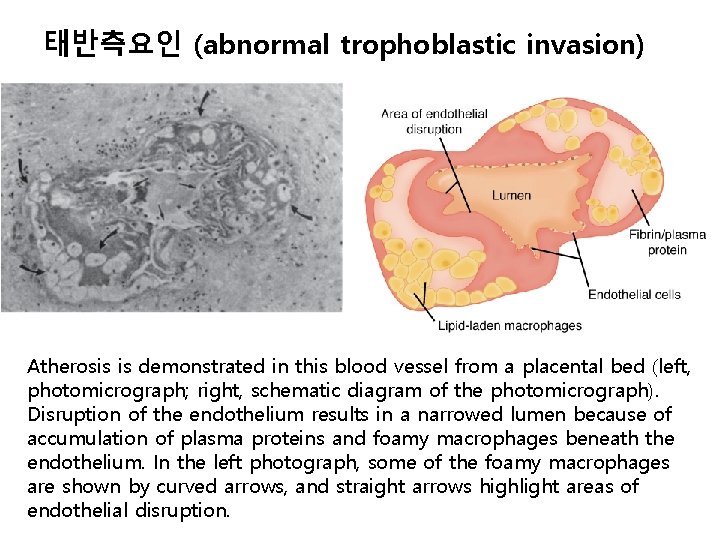 태반측요인 (abnormal trophoblastic invasion)

Area of endothelial disruption

Lumen

Fibrin/plasma protein

Endothelial cells

Lipid-laden macrophages

Atherosis is demonstrated in this blood vessel from a placental bed (left, photomicrograph; right, schematic diagram of the photomicrograph). Disruption of the endothelium results in a narrowed lumen because of accumulation of plasma proteins and foamy macrophages beneath the endothelium. In the left photograph, some of the foamy macrophages are shown by curved arrows, and straight arrows highlight areas of endothelial disruption.